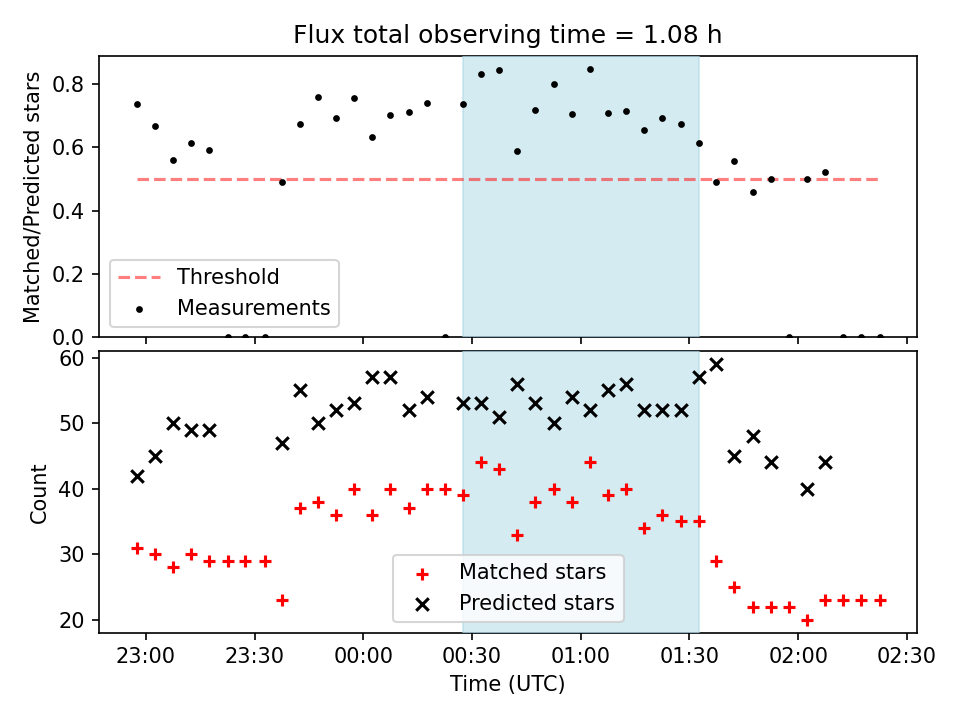 Flux total observing time = 1.08 h

Matched/Predicted stars

0.8
0.6
0.4
0.2
0.0

Threshold
Measurements

Count

60
50
40
30
20

Matched stars
Predicted stars

23:00
23:30
00:00
00:30
01:00
01:30
02:00
02:30

Time (UTC)